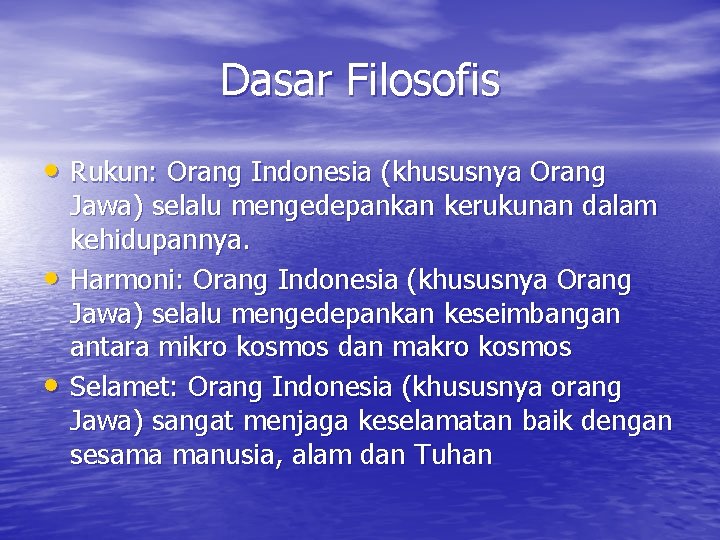 Dasar Filosofis

• Rukun: Orang Indonesia (khususnya Orang Jawa) selalu mengedepankan kerukunan dalam kehidupannya.
• Harmoni: Orang Indonesia (khususnya Orang Jawa) selalu mengedepankan keseimbangan antara mikro kosmos dan makro kosmos
• Selamet: Orang Indonesia (khususnya orang Jawa) sangat menjaga keselamatan baik dengan sesama manusia, alam dan Tuhan